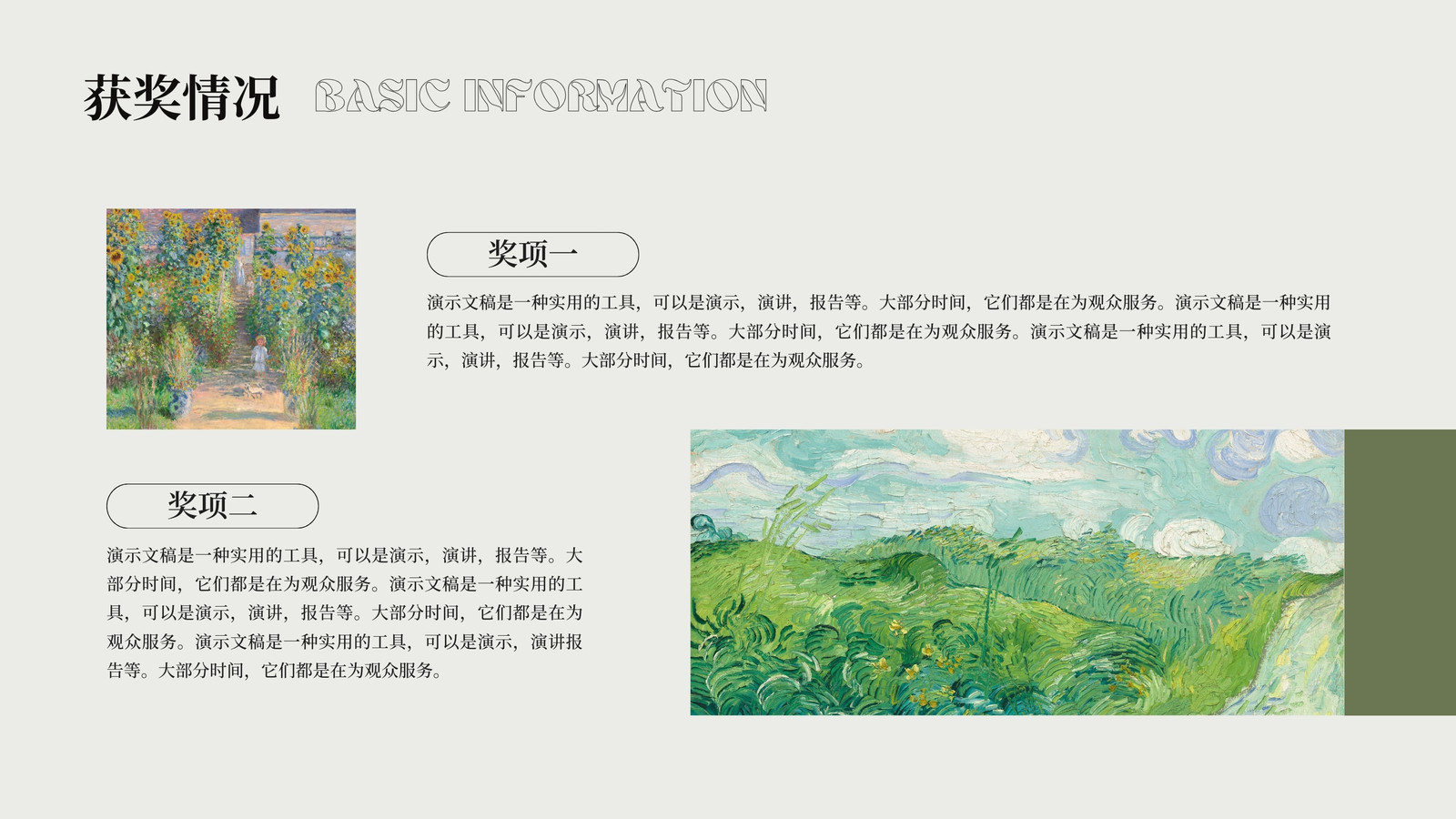 获奖情况 BASIC INFORMATION

奖项一

演示文稿是一种实用的工具，可以是演示，演讲，报告等。大部分时间，它们都是在为观众服务。演示文稿是一种实用的工具，可以是演示，演讲，报告等。大部分时间，它们都是在为观众服务。演示文稿是一种实用的工具，可以是演示，演讲，报告等。大部分时间，它们都是在为观众服务。

奖项二

演示文稿是一种实用的工具，可以是演示，演讲，报告等。大部分时间，它们都是在为观众服务。演示文稿是一种实用的工具，可以是演示，演讲，报告等。大部分时间，它们都是在为观众服务。演示文稿是一种实用的工具，可以是演示，演讲报告等。大部分时间，它们都是在为观众服务。